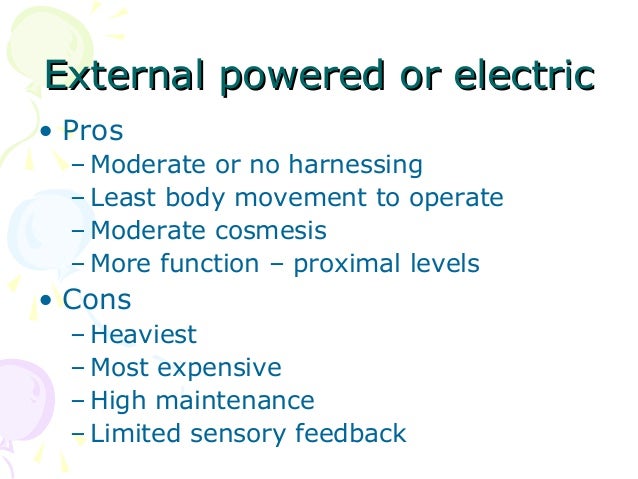 External powered or electric

• Pros
  – Moderate or no harnessing
  – Least body movement to operate
  – Moderate cosmesis
  – More function – proximal levels
• Cons
  – Heaviest
  – Most expensive
  – High maintenance
  – Limited sensory feedback